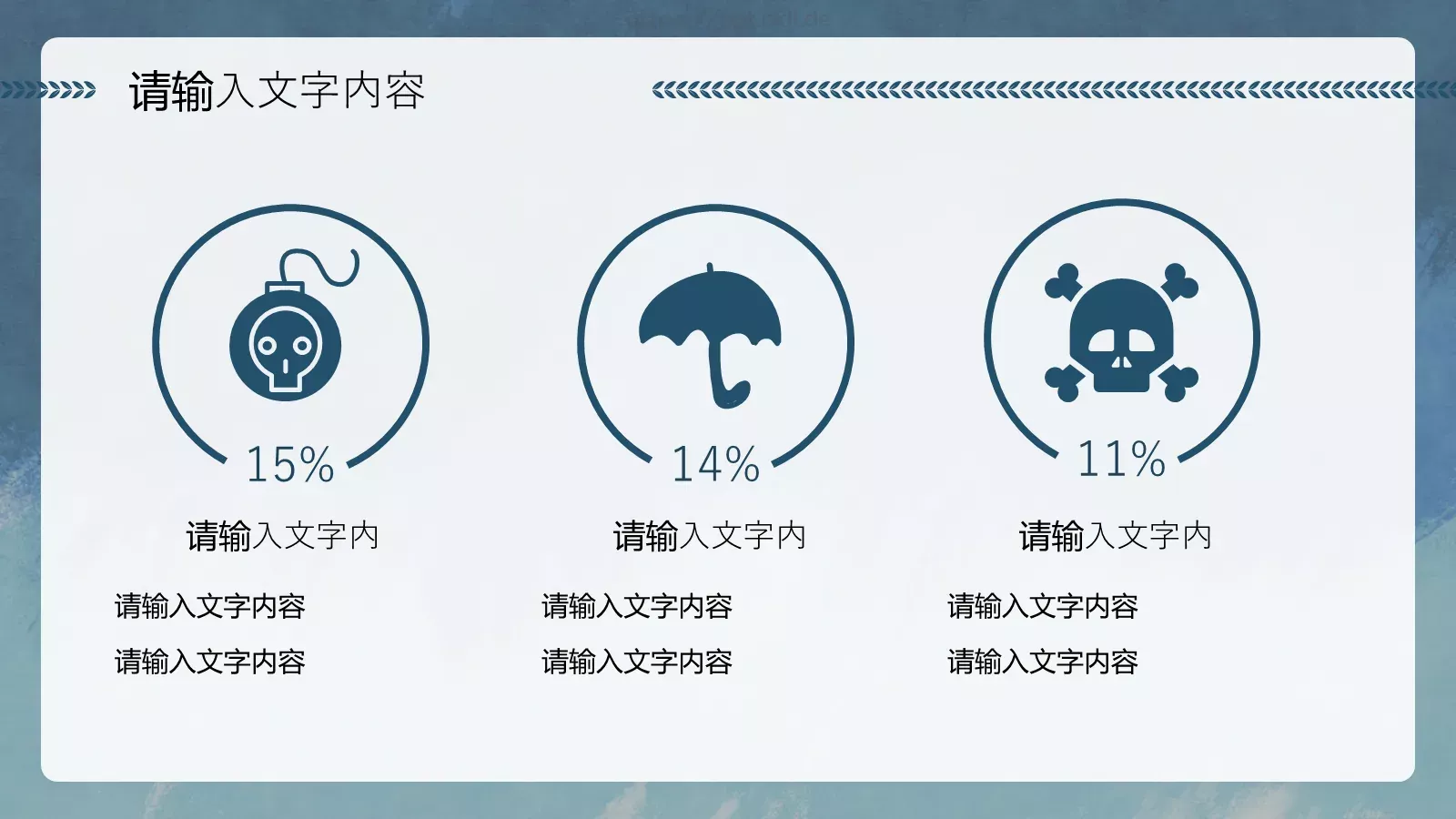 请输入文字内容

15%

请输入文字内

请输入文字内容

请输入文字内容

14%

请输入文字内

请输入文字内容

请输入文字内容

11%

请输入文字内

请输入文字内容

请输入文字内容